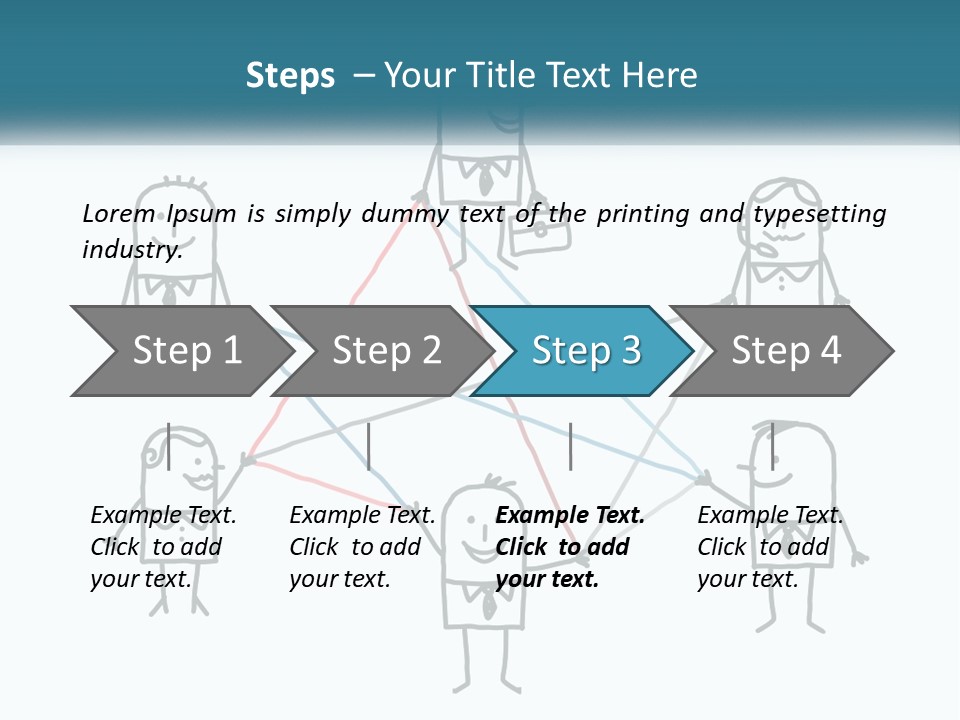 Steps – Your Title Text Here

Lorem Ipsum is simply dummy text of the printing and typesetting industry.

Step 1

Step 2

Step 3

Step 4

Example Text. Click to add your text.

Example Text. Click to add your text.

Example Text. Click to add your text.

Example Text. Click to add your text.